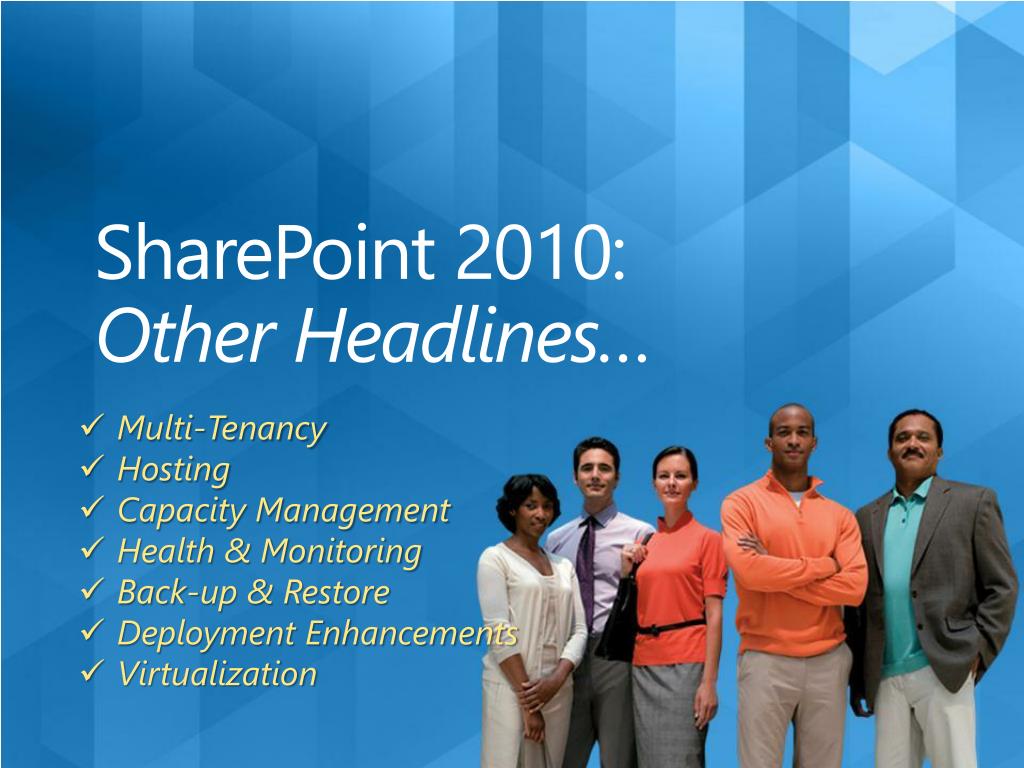 SharePoint 2010:
Other Headlines…

✓ Multi-Tenancy
✓ Hosting
✓ Capacity Management
✓ Health & Monitoring
✓ Back-up & Restore
✓ Deployment Enhancements
✓ Virtualization